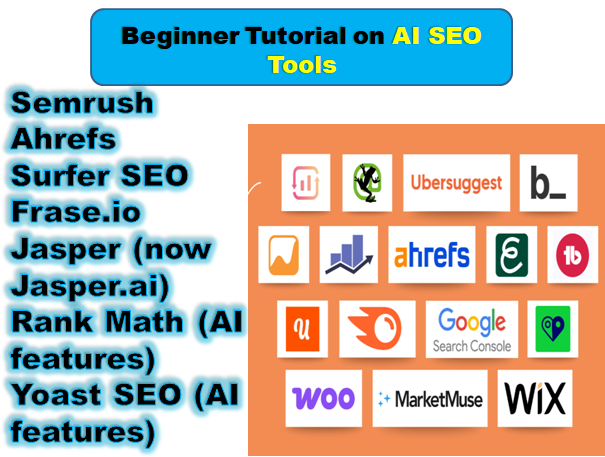 Beginner Tutorial on AI SEO Tools

Semrush
Ahrefs
Surfer SEO
Frase.io
Jasper (now Jasper.ai)
Rank Math (AI features)
Yoast SEO (AI features)

Ubersuggest
b_
ahrefs
tb
u
Google Search Console
woo
MarketMuse
WiX